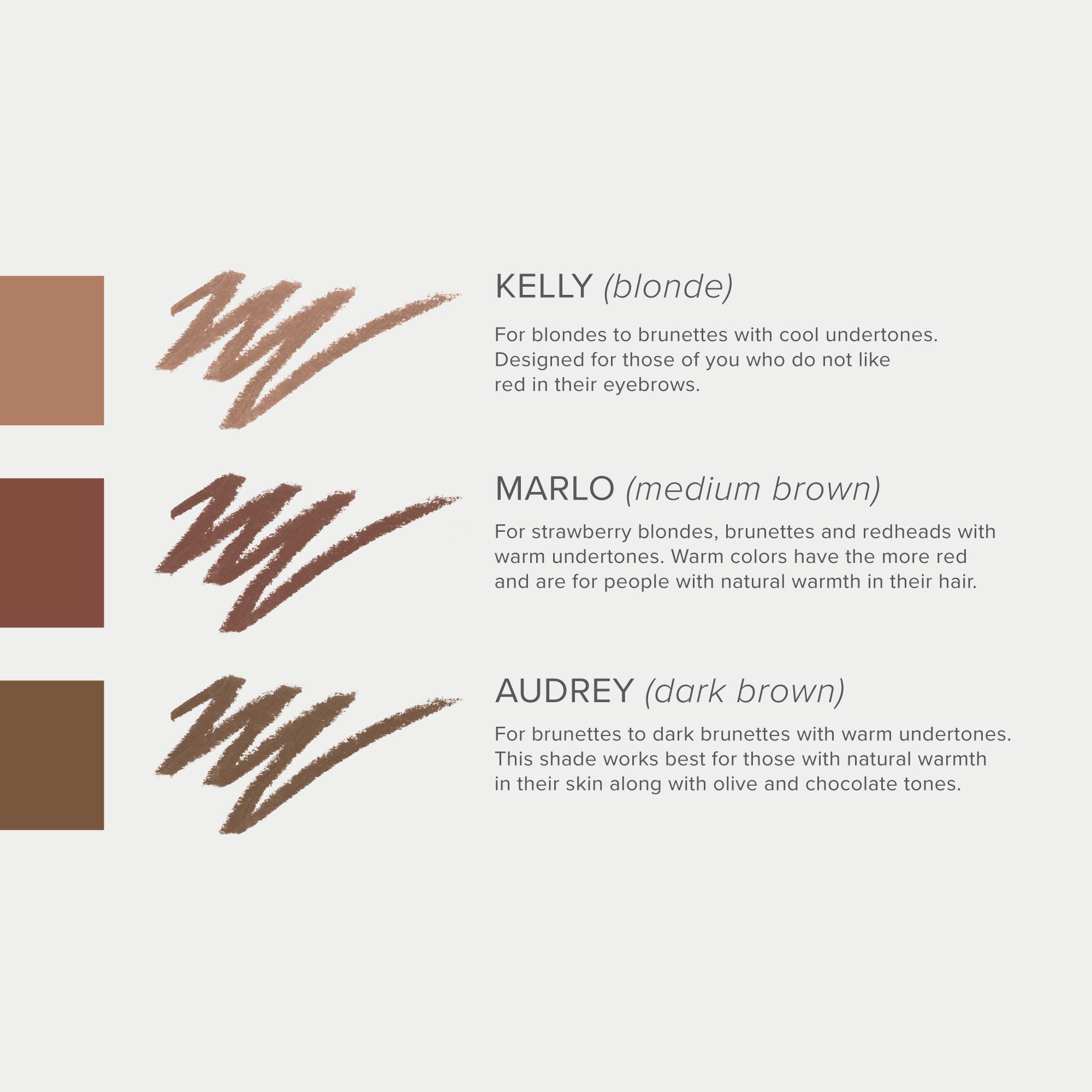 KELLY (blonde)

For blondes to brunettes with cool undertones. Designed for those of you who do not like red in their eyebrows.

MARLO (medium brown)

For strawberry blondes, brunettes and redheads with warm undertones. Warm colors have the more red and are for people with natural warmth in their hair.

AUDREY (dark brown)

For brunettes to dark brunettes with warm undertones. This shade works best for those with natural warmth in their skin along with olive and chocolate tones.